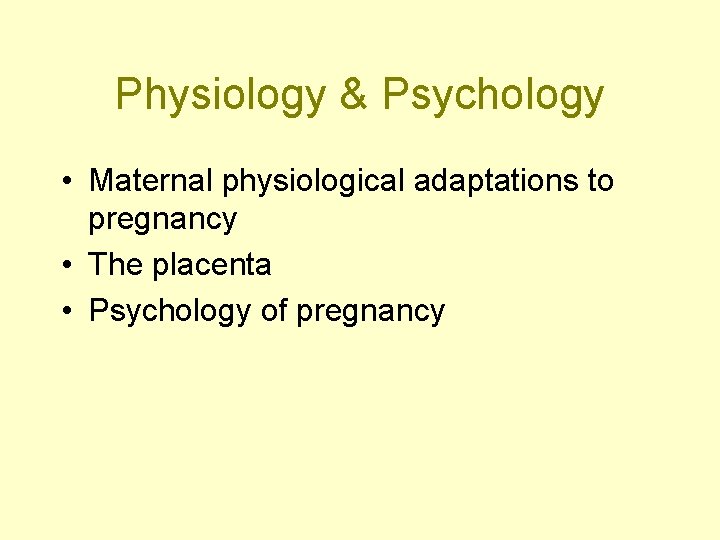 Physiology & Psychology

• Maternal physiological adaptations to pregnancy
• The placenta
• Psychology of pregnancy